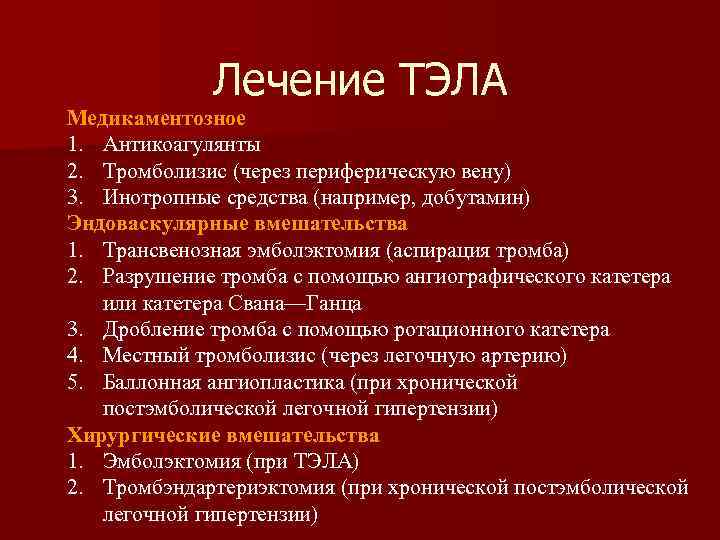 Лечение ТЭЛА

Медикаментозное
1. Антикоагулянты
2. Тромболизис (через периферическую вену)
3. Инотропные средства (например, добутамин)

Эндоваскулярные вмешательства
1. Трансвенозная эмболэктомия (аспирация тромба)
2. Разрушение тромба с помощью ангиографического катетера или катетера Свана—Ганца
3. Дробление тромба с помощью ротационного катетера
4. Местный тромболизис (через легочную артерию)
5. Баллонная ангиопластика (при хронической постэмболической легочной гипертензии)

Хирургические вмешательства
1. Эмболэктомия (при ТЭЛА)
2. Тромбэндартериэктомия (при хронической постэмболической легочной гипертензии)